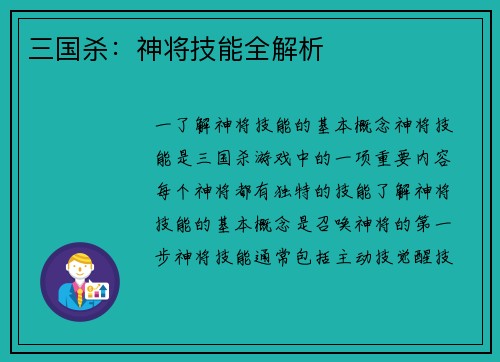 三国杀：神将技能全解析

一了解神将技能的基本概念神将技能是三国杀游戏中的一项重要内容每个神将都有独特的技能了解神将技能的基本概念是召唤神将的第一步神将技能通常包括主动技觉醒技